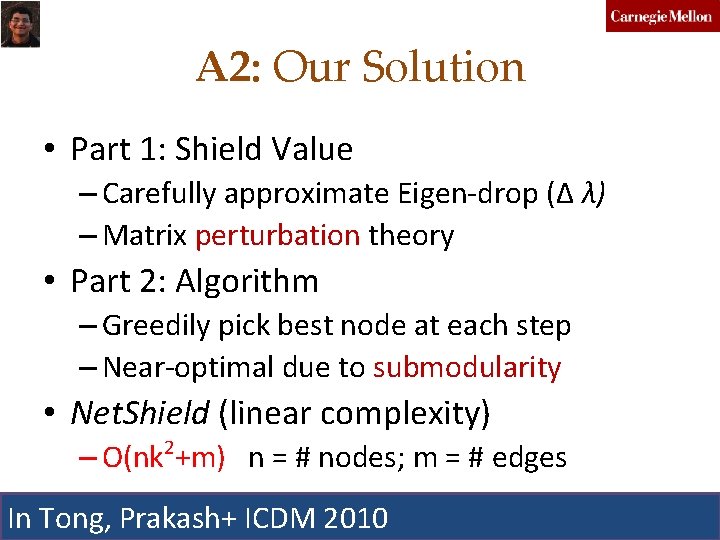 Carnegie Mellon

A2: Our Solution

• Part 1: Shield Value
– Carefully approximate Eigen-drop ($\Delta \lambda$)
– Matrix perturbation theory
• Part 2: Algorithm
– Greedily pick best node at each step
– Near-optimal due to submodularity
• NetShield (linear complexity)
– $O(nk^2+m)$ n = # nodes; m = # edges

In Tong, Prakash+ ICDM 2010